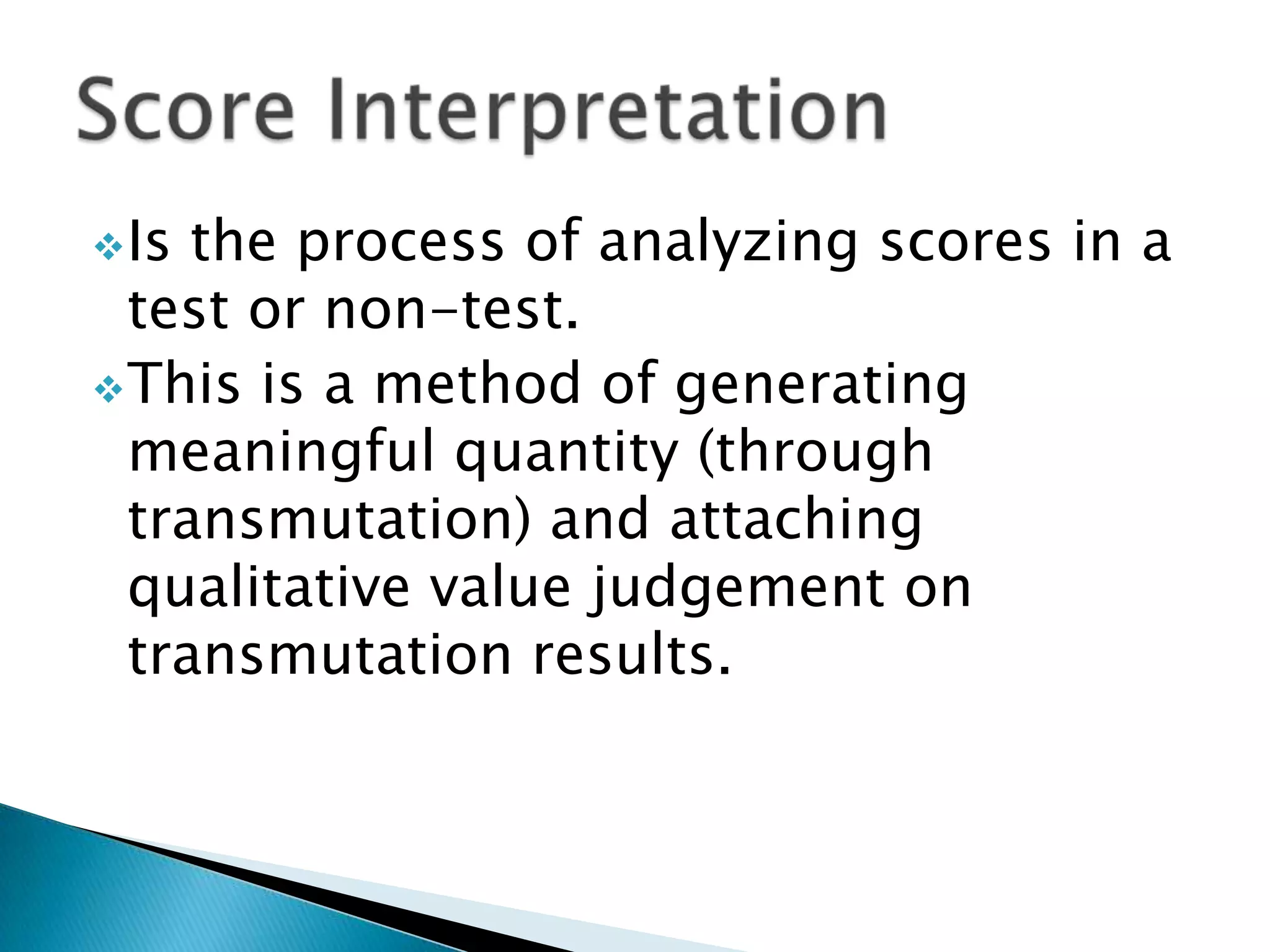 Score Interpretation

❖ Is the process of analyzing scores in a test or non-test.

❖ This is a method of generating meaningful quantity (through transmutation) and attaching qualitative value judgement on transmutation results.